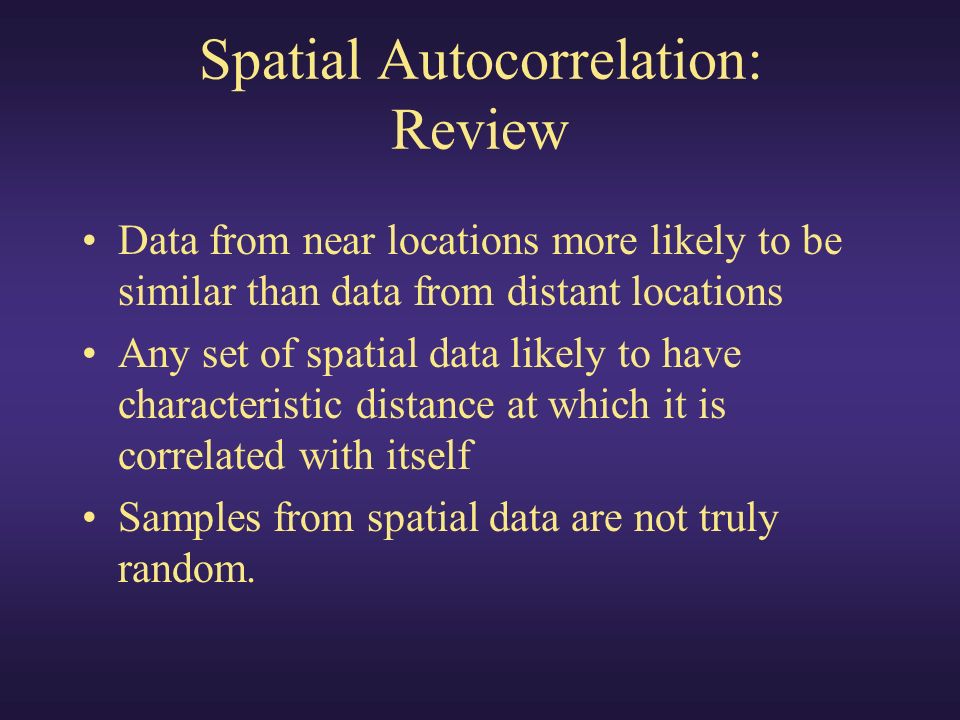 Spatial Autocorrelation: Review

• Data from near locations more likely to be similar than data from distant locations

• Any set of spatial data likely to have characteristic distance at which it is correlated with itself

• Samples from spatial data are not truly random.